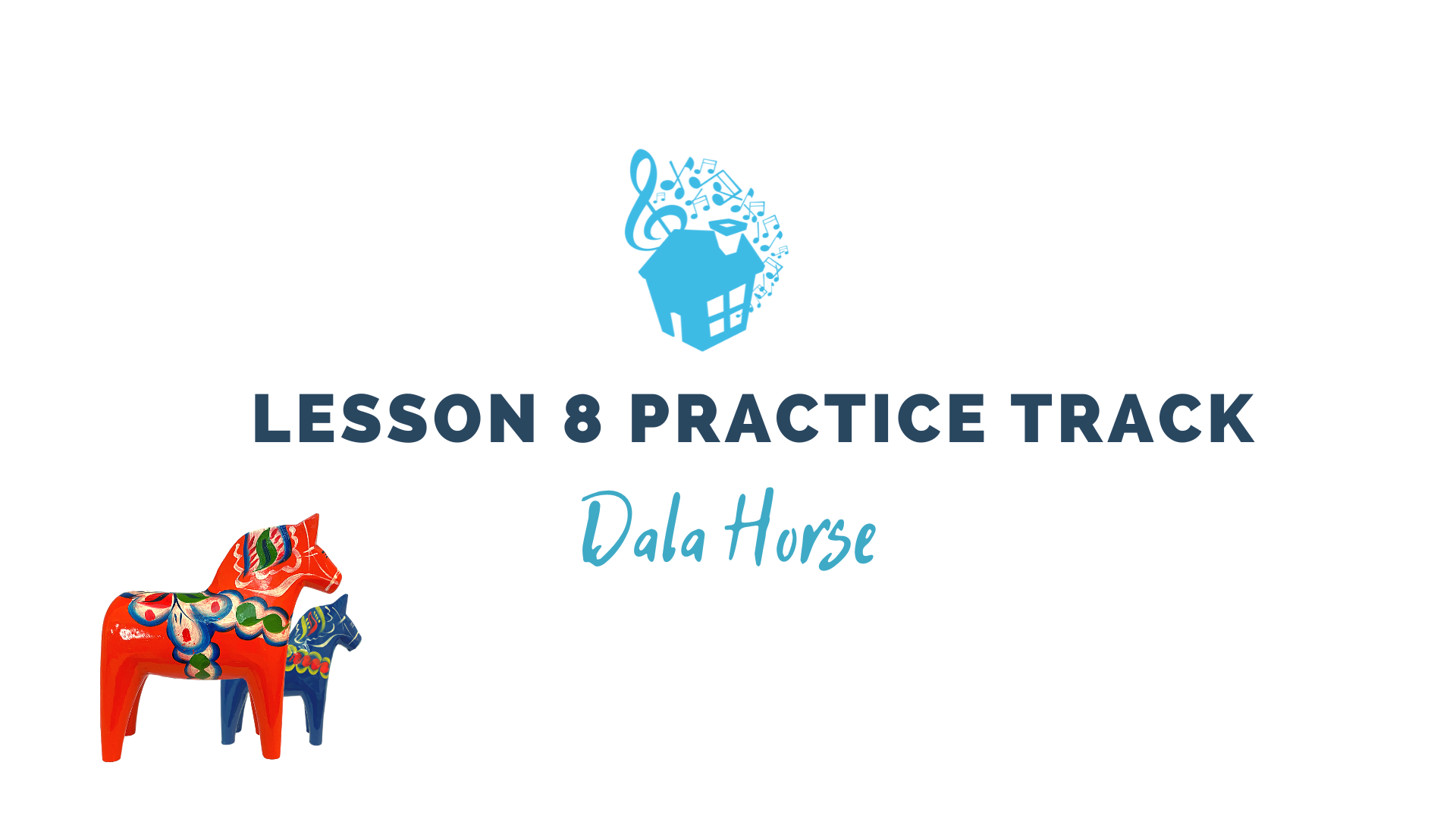 LESSON 8 PRACTICE TRACK

Dala Horse